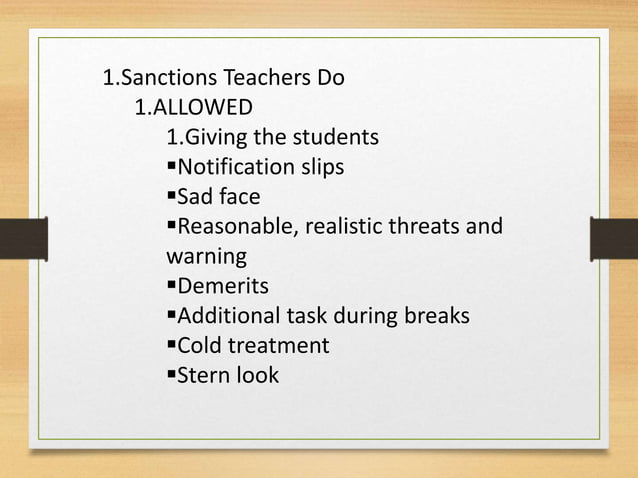 1.Sanctions Teachers Do
1.ALLOWED
1.Giving the students
▪Notification slips
▪Sad face
▪Reasonable, realistic threats and warning
▪Demerits
▪Additional task during breaks
▪Cold treatment
▪Stern look